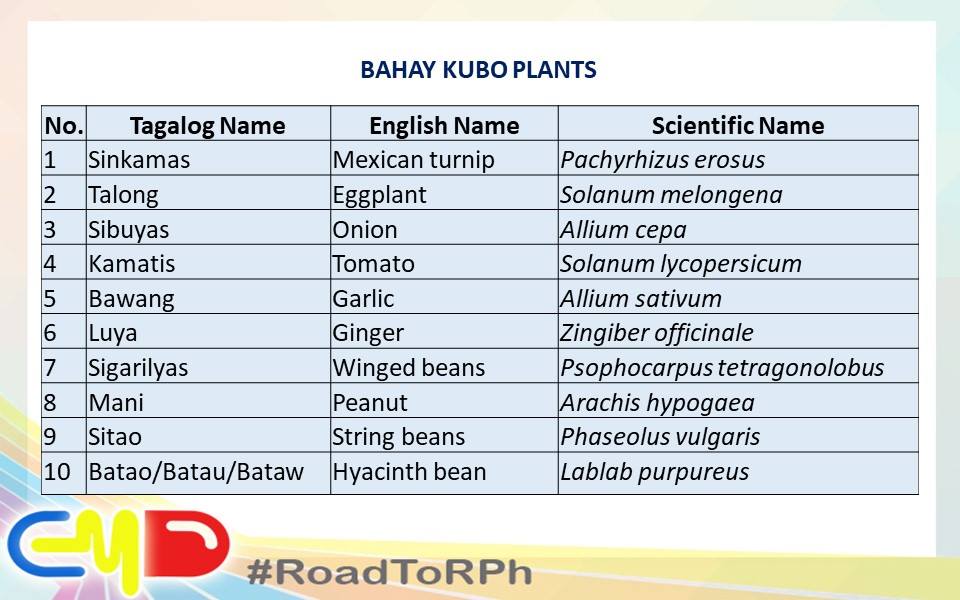 BAHAY KUBO PLANTS

| No. | Tagalog Name | English Name | Scientific Name |
|---|---|---|---|
| 1 | Sinkamas | Mexican turnip | Pachyrhizus erosus |
| 2 | Talong | Eggplant | Solanum melongena |
| 3 | Sibuyas | Onion | Allium cepa |
| 4 | Kamatis | Tomato | Solanum lycopersicum |
| 5 | Bawang | Garlic | Allium sativum |
| 6 | Luya | Ginger | Zingiber officinale |
| 7 | Sigarilyas | Winged beans | Psophocarpus tetragonolobus |
| 8 | Mani | Peanut | Arachis hypogaea |
| 9 | Sitao | String beans | Phaseolus vulgaris |
| 10 | Batao/Batau/Bataw | Hyacinth bean | Lablab purpureus |

CMD

#RoadToRPh